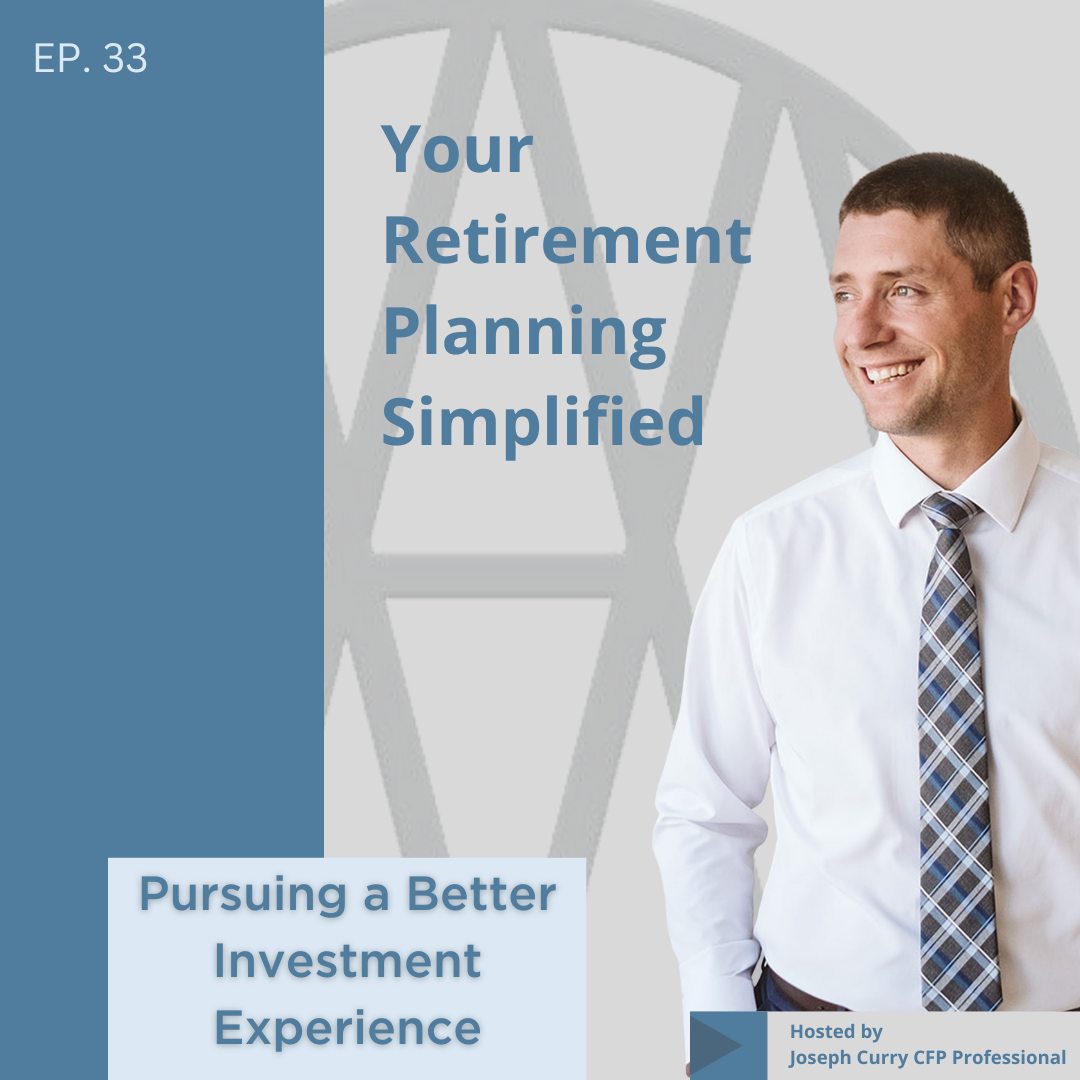 EP. 33

Your Retirement Planning Simplified

Pursuing a Better Investment Experience

Hosted by
Joseph Curry CFP Professional